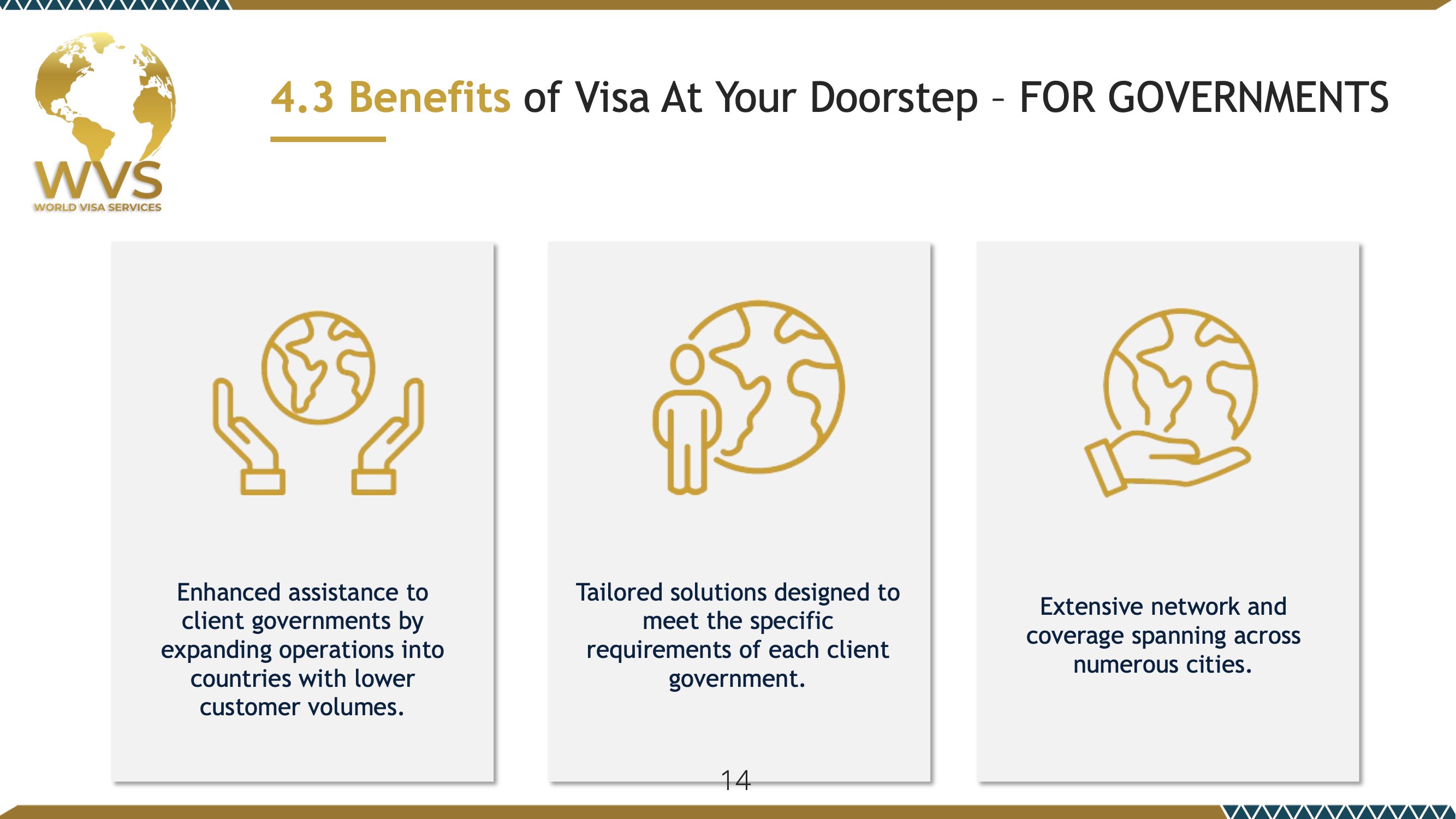 WVS
WORLD VISA SERVICES

4.3 Benefits of Visa At Your Doorstep – FOR GOVERNMENTS

Enhanced assistance to client governments by expanding operations into countries with lower customer volumes.

Tailored solutions designed to meet the specific requirements of each client government.

Extensive network and coverage spanning across numerous cities.

14